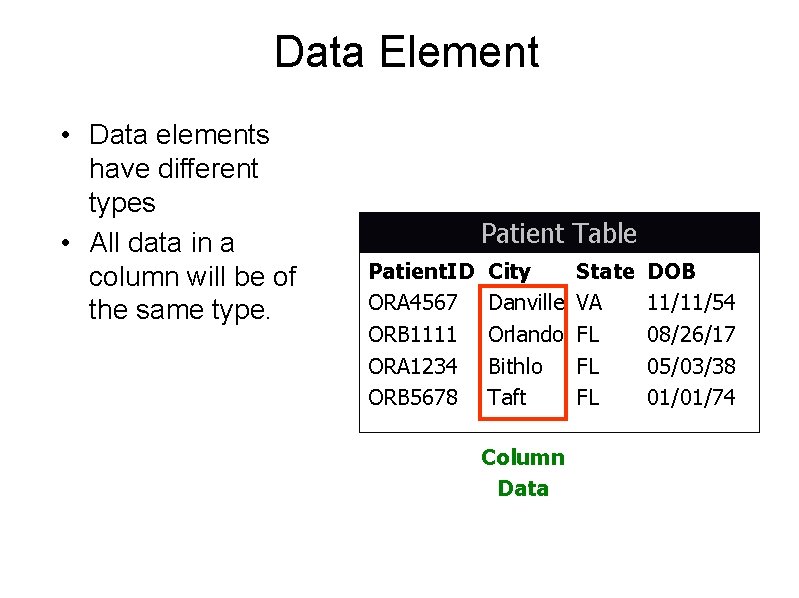 Data Element

• Data elements have different types
• All data in a column will be of the same type.

Patient Table

| PatientID | City | State | DOB |
|---|---|---|---|
| ORA4567 | Danville | VA | 11/11/54 |
| ORB1111 | Orlando | FL | 08/26/17 |
| ORA1234 | Bithlo | FL | 05/03/38 |
| ORB5678 | Taft | FL | 01/01/74 |

Column Data